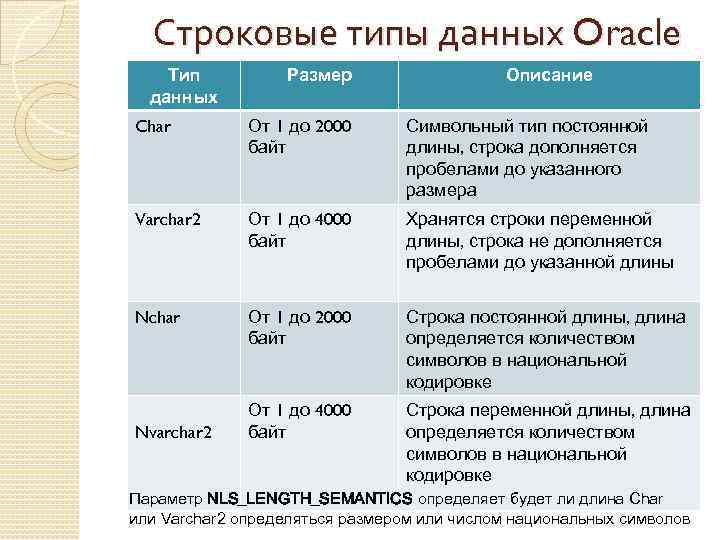 Строковые типы данных Oracle

| Тип данных | Размер | Описание |
|---|---|---|
| Char | От 1 до 2000 байт | Символьный тип постоянной длины, строка дополняется пробелами до указанного размера |
| Varchar2 | От 1 до 4000 байт | Хранятся строки переменной длины, строка не дополняется пробелами до указанной длины |
| Nchar | От 1 до 2000 байт | Строка постоянной длины, длина определяется количеством символов в национальной кодировке |
| Nvarchar2 | От 1 до 4000 байт | Строка переменной длины, длина определяется количеством символов в национальной кодировке |

Параметр NLS_LENGTH_SEMANTICS определяет будет ли длина Char или Varchar2 определяться размером или числом национальных символов